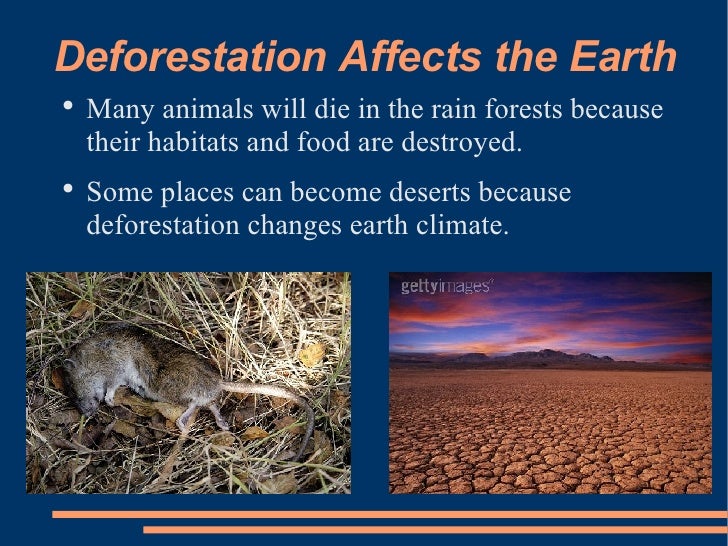 Deforestation Affects the Earth

• Many animals will die in the rain forests because their habitats and food are destroyed.

• Some places can become deserts because deforestation changes earth climate.

gettyimages